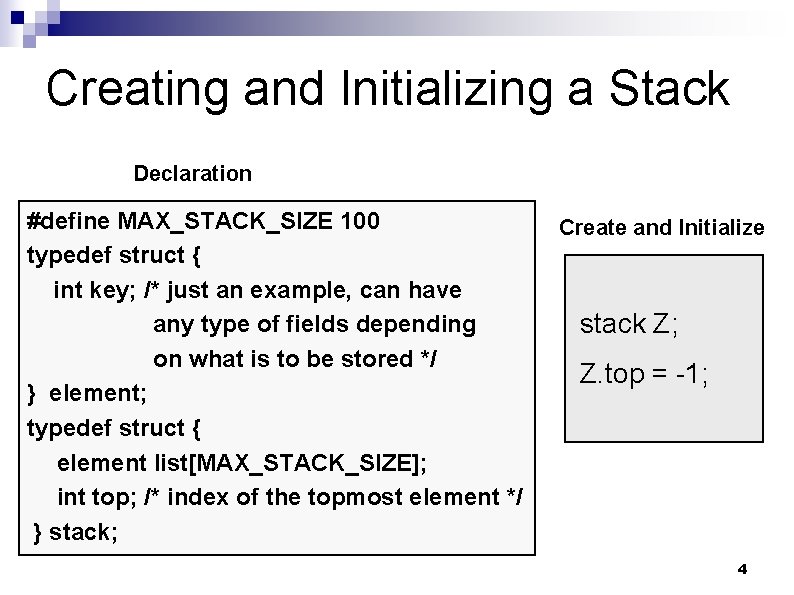 Creating and Initializing a Stack

Declaration

#define MAX_STACK_SIZE 100
typedef struct {
int key; /* just an example, can have
any type of fields depending
on what is to be stored */
} element;
typedef struct {
element list[MAX_STACK_SIZE];
int top; /* index of the topmost element */
} stack;

Create and Initialize

stack Z;
Z.top = -1;

4